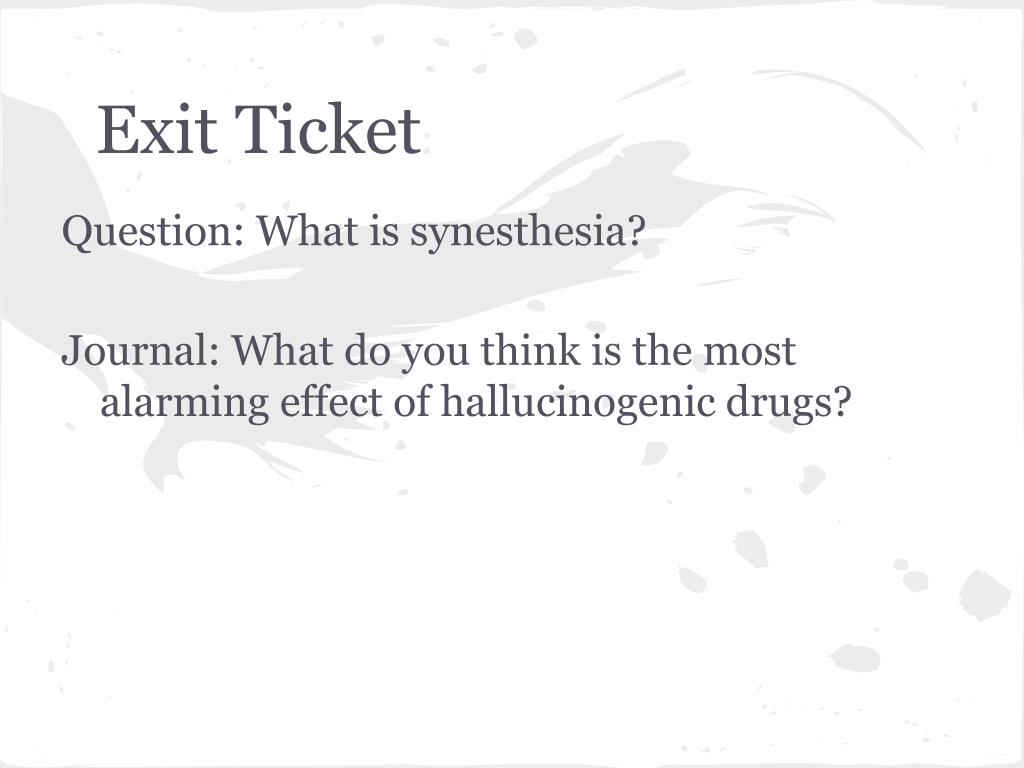 Exit Ticket

Question: What is synesthesia?

Journal: What do you think is the most alarming effect of hallucinogenic drugs?